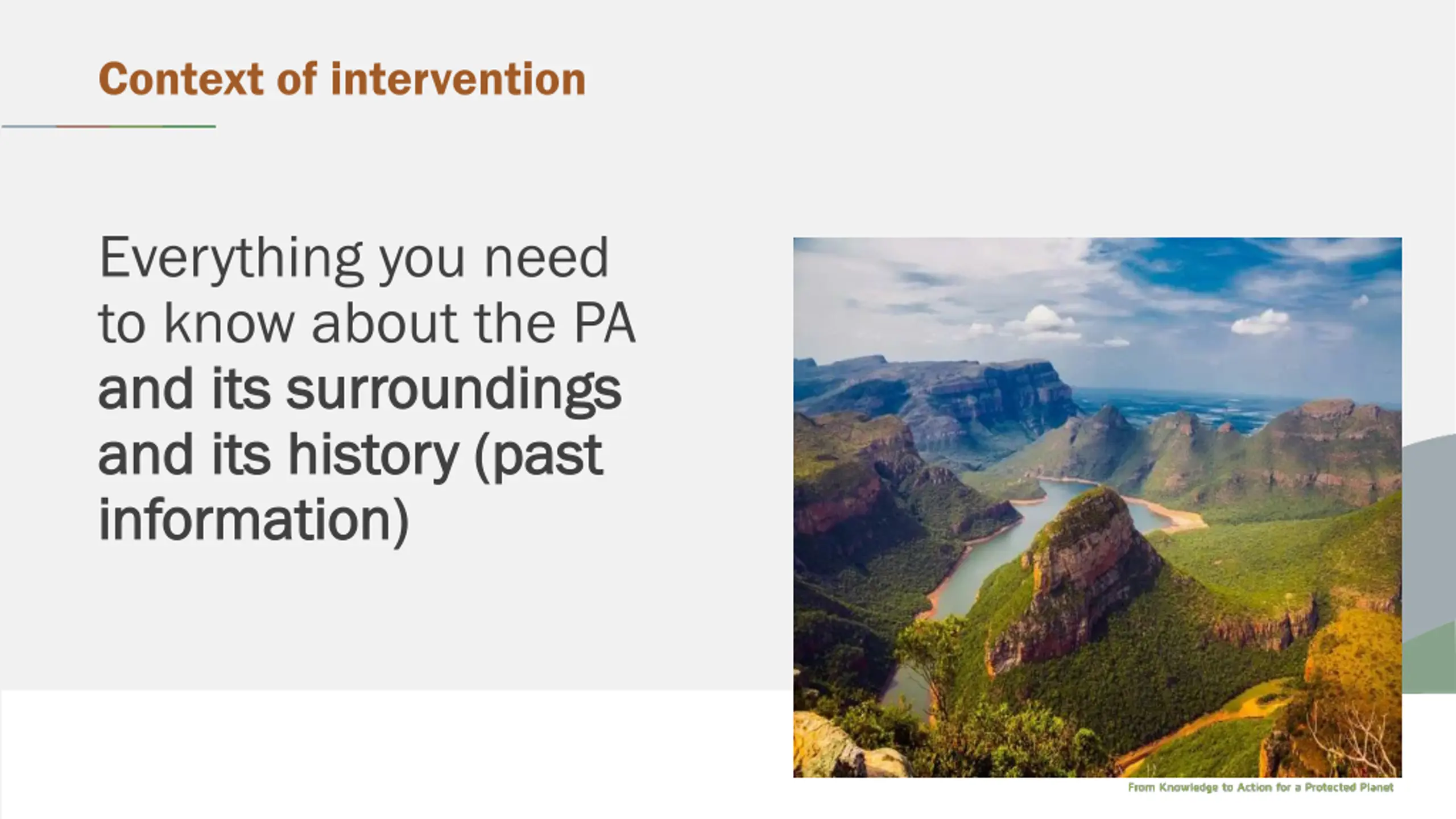 Context of intervention

Everything you need to know about the PA and its surroundings and its history (past information)

From Knowledge to Action for a Protected Planet